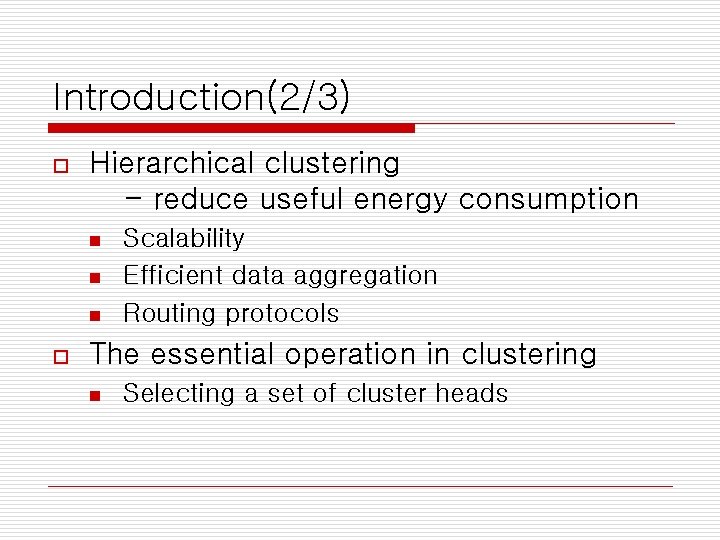 Introduction(2/3)

Hierarchical clustering
- reduce useful energy consumption

Scalability

Efficient data aggregation

Routing protocols

The essential operation in clustering

Selecting a set of cluster heads